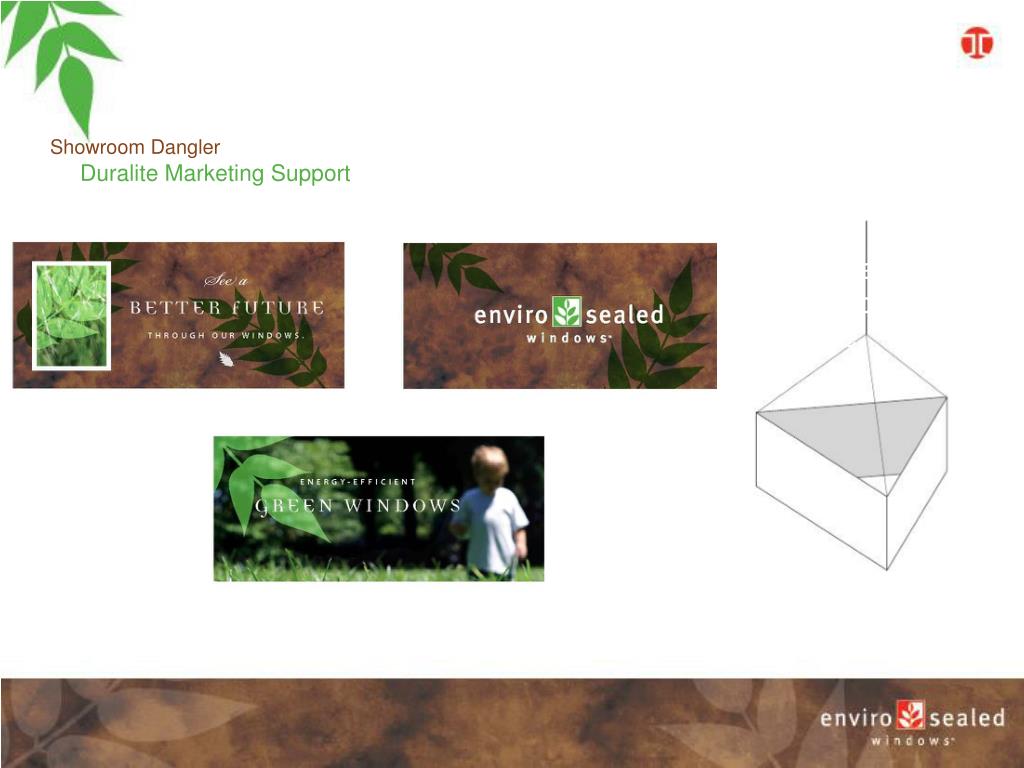 Showroom Dangler
Duralite Marketing Support

See a
BETTER FUTURE
THROUGH OUR WINDOWS.

enviro sealed
windows

ENERGY-EFFICIENT
GREEN WINDOWS

enviro sealed
windows